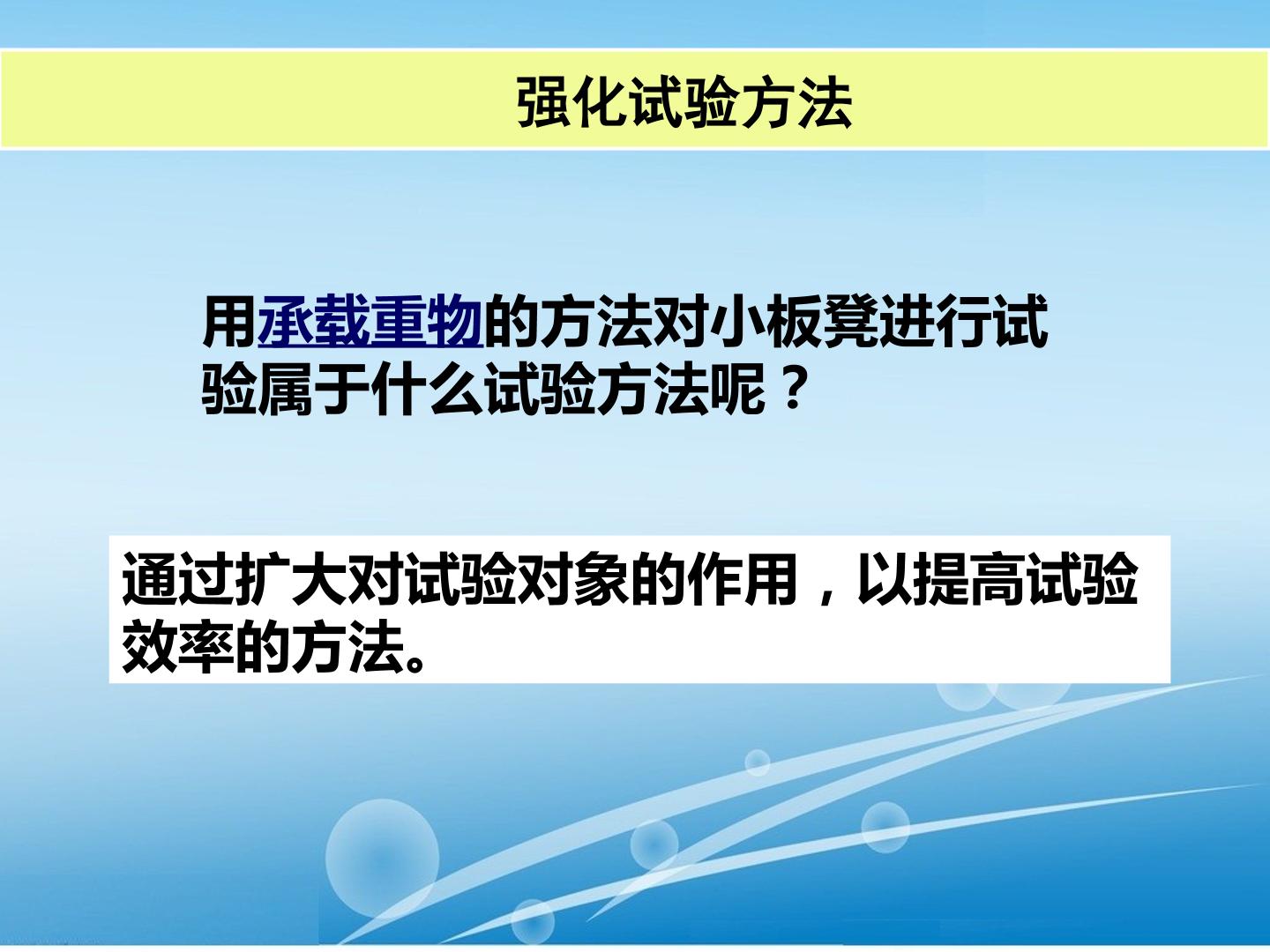 强化试验方法

用承载重物的方法对小板凳进行试验属于什么试验方法呢？

通过扩大对试验对象的作用，以提高试验效率的方法。